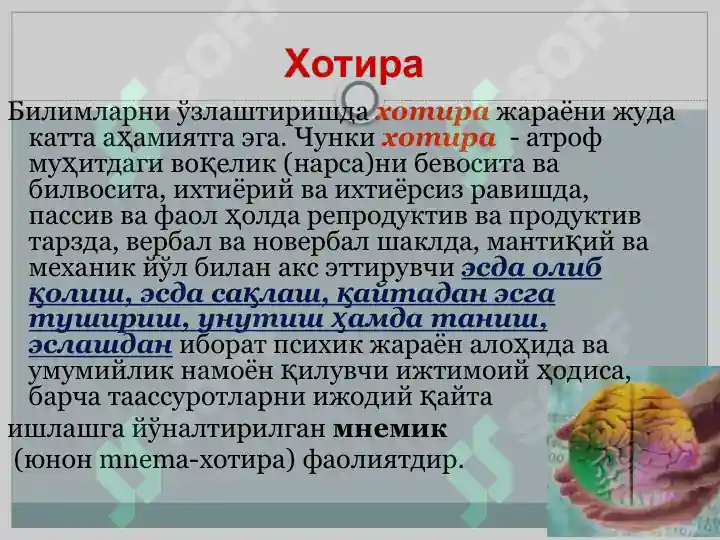 Хотира

Билимларни ўзлаштиришда хотира жараёни жуда катта аҳамиятга эга. Чунки хотира - атроф муҳитдаги воқелик (нарса)ни бевосита ва билвосита, ихтиёрий ва ихтиёрсиз равишда, пассив ва фаол ҳолда репродуктив ва продуктив тарзда, вербал ва новербал шаклда, мантиқий ва механик йўл билан акс эттирувчи эсда олиб қолиш, эсда сақлаш, қайтадан эсга тушириш, унутиш ҳамда таниш, эслашдан иборат психик жараён алоҳида ва умумийлик намоён қилувчи ижтимоий ҳодиса, барча таассуротларни ижодий қайта
ишлашга йўналтирилган мнемик
(юнон mnema-хотира) фаолиятдир.